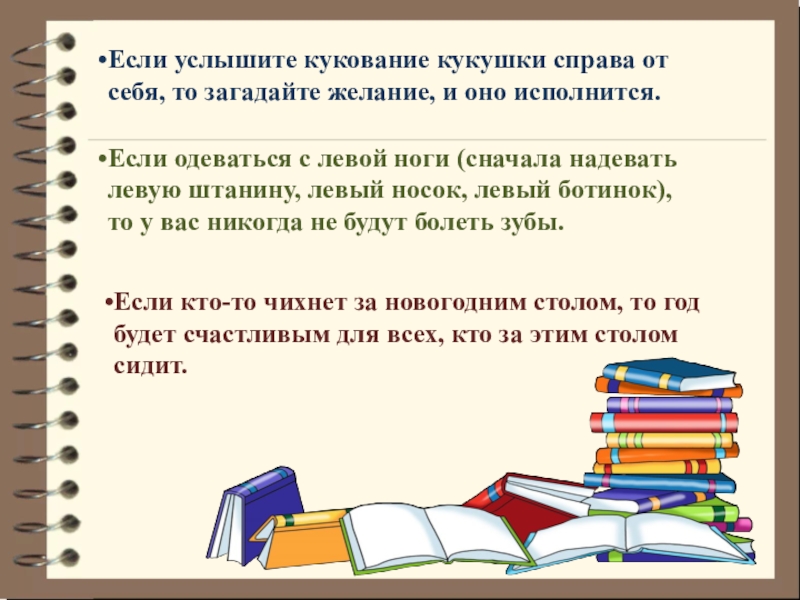 •Если услышите кукование кукушки справа от себя, то загадайте желание, и оно исполнится.

•Если одеваться с левой ноги (сначала надевать левую штанину, левый носок, левый ботинок), то у вас никогда не будут болеть зубы.

•Если кто-то чихнет за новогодним столом, то год будет счастливым для всех, кто за этим столом сидит.